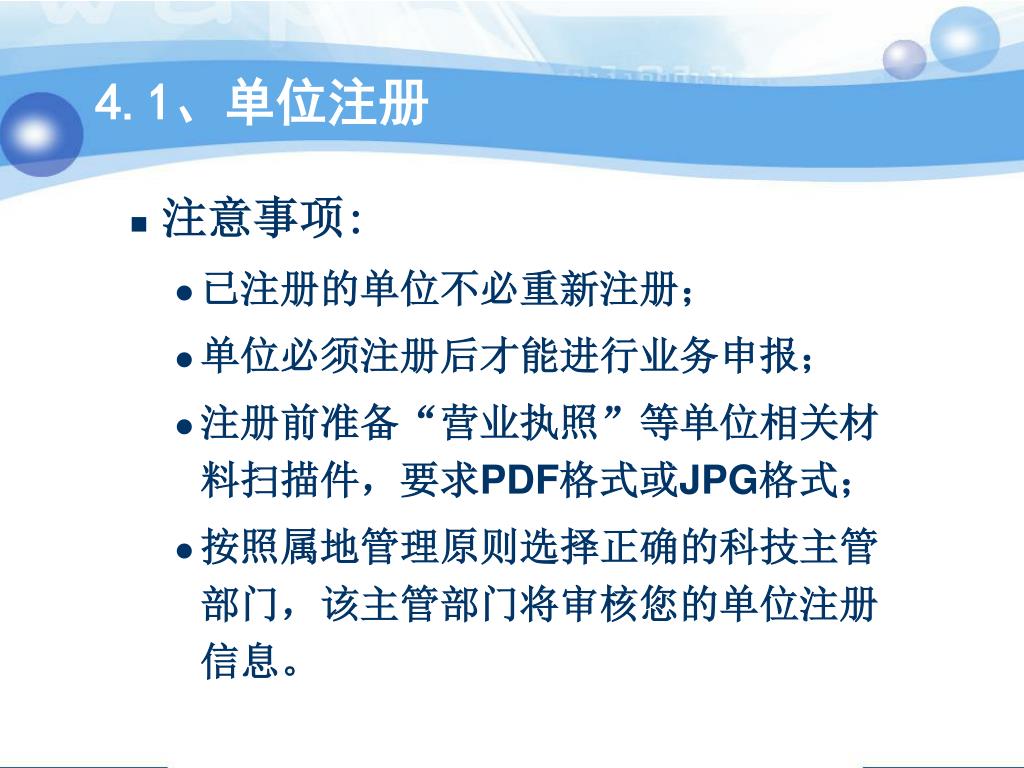 4.1、单位注册

注意事项:

已注册的单位不必重新注册；

单位必须注册后才能进行业务申报；

注册前准备“营业执照”等单位相关材料扫描件，要求PDF格式或JPG格式；

按照属地管理原则选择正确的科技主管部门，该主管部门将审核您的单位注册信息。